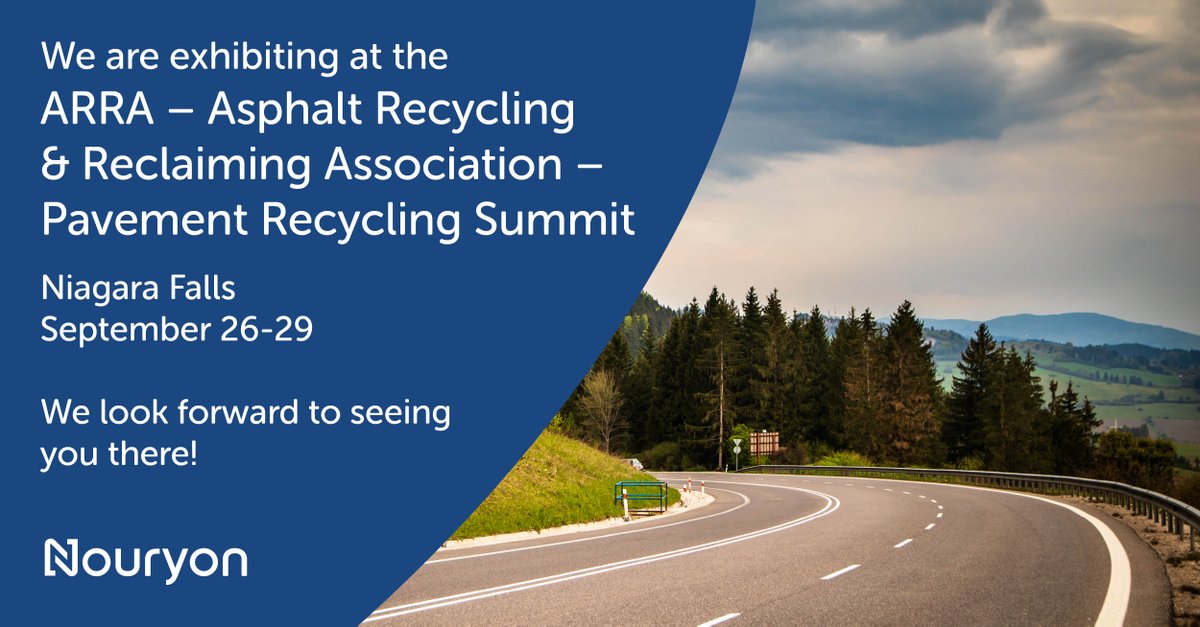 We are exhibiting at the
ARRA – Asphalt Recycling & Reclaiming Association – Pavement Recycling Summit

Niagara Falls
September 26-29

We look forward to seeing you there!

Nouryon